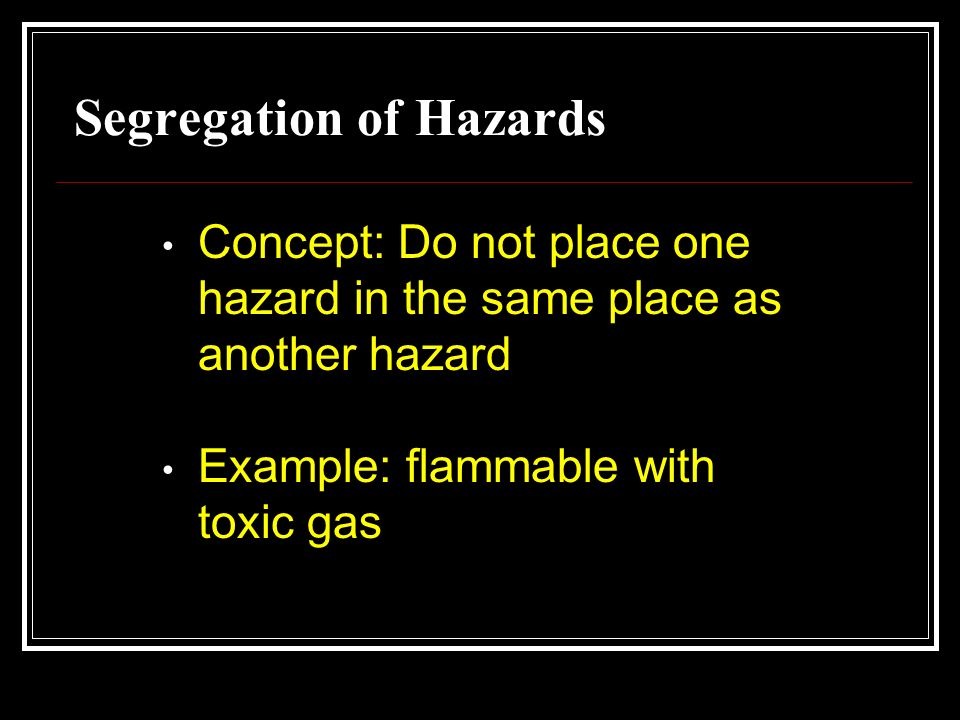 Segregation of Hazards

• Concept: Do not place one hazard in the same place as another hazard

• Example: flammable with toxic gas